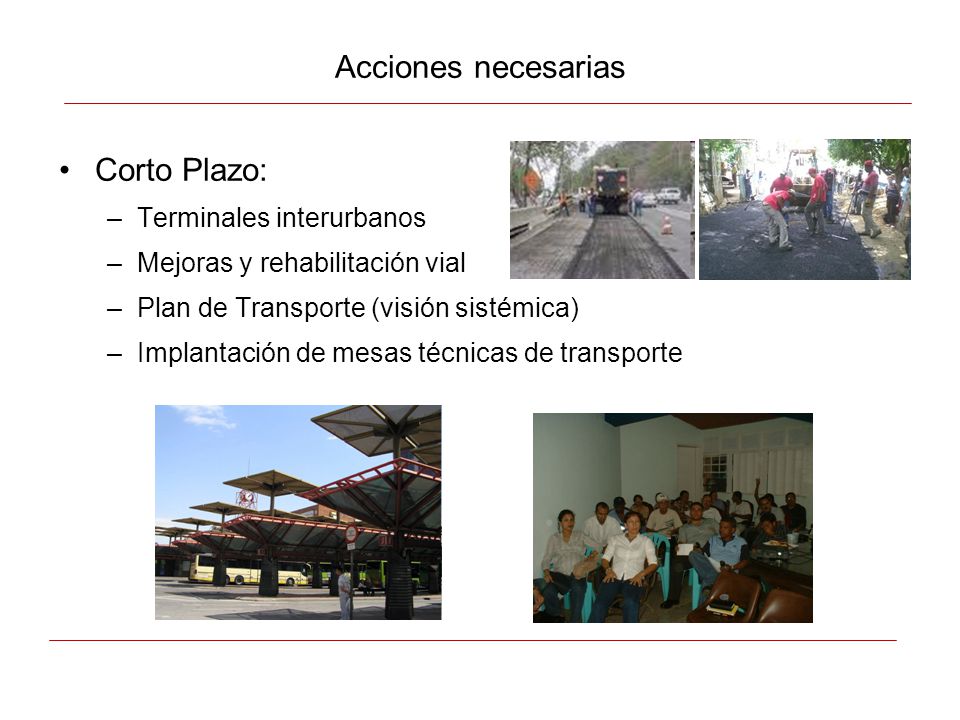 Acciones necesarias

• Corto Plazo:
– Terminales interurbanos
– Mejoras y rehabilitación vial
– Plan de Transporte (visión sistémica)
– Implantación de mesas técnicas de transporte